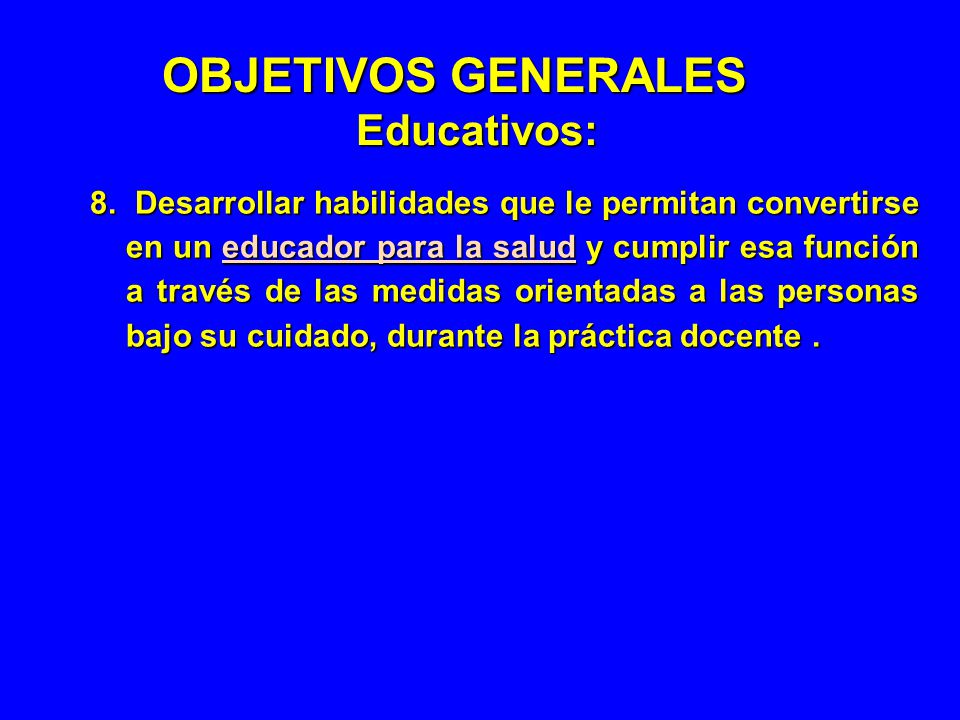 OBJETIVOS GENERALES
Educativos:

8. Desarrollar habilidades que le permitan convertirse en un educador para la salud y cumplir esa función a través de las medidas orientadas a las personas bajo su cuidado, durante la práctica docente .